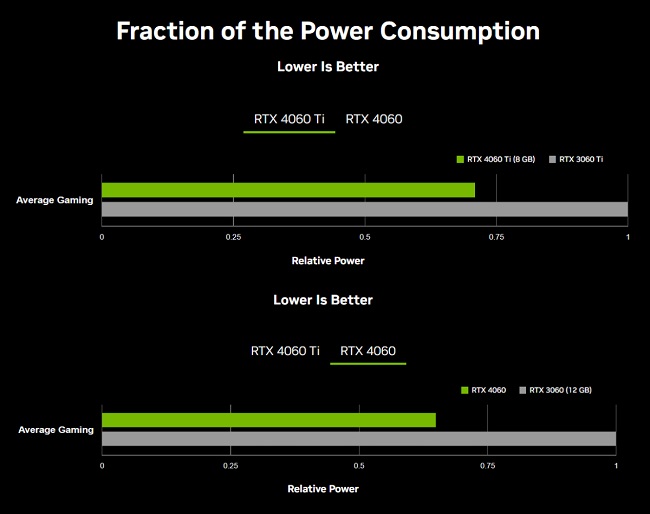 Fraction of the Power Consumption

Lower Is Better

RTX 4060 Ti RTX 4060

RTX 4060 Ti (8 GB) RTX 3060 Ti

Average Gaming

0 0.25 0.5 0.75 1

Relative Power

Lower Is Better

RTX 4060 Ti RTX 4060

RTX 4060 RTX 3060 (12 GB)

Average Gaming

0 0.25 0.5 0.75 1

Relative Power